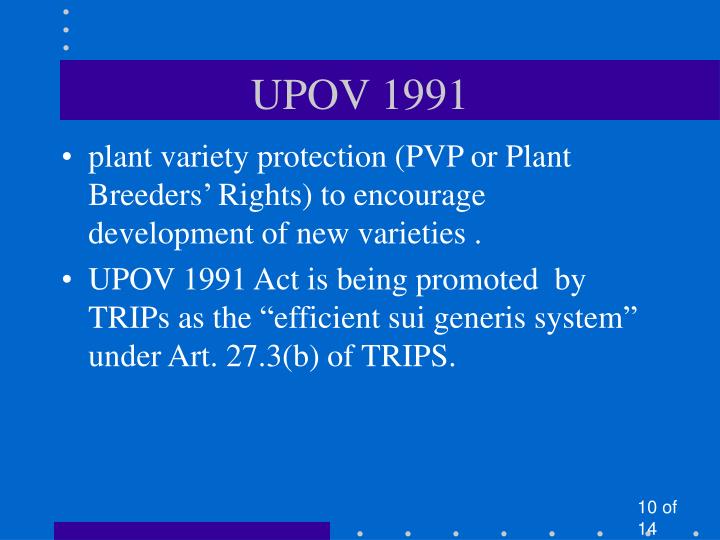 UPOV 1991

• plant variety protection (PVP or Plant Breeders’ Rights) to encourage development of new varieties .

• UPOV 1991 Act is being promoted by TRIPs as the “efficient sui generis system” under Art. 27.3(b) of TRIPS.

10 of 14